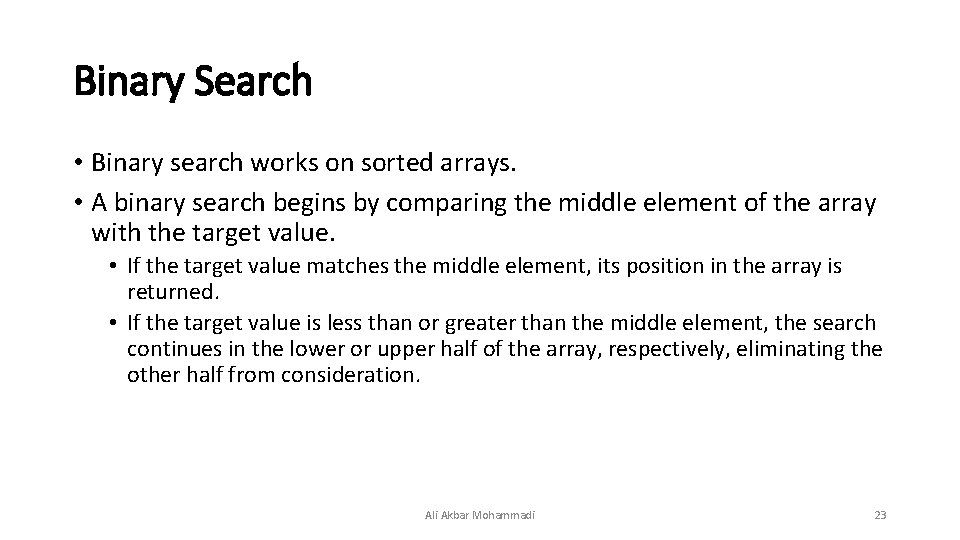 Binary Search

• Binary search works on sorted arrays.
• A binary search begins by comparing the middle element of the array with the target value.
  • If the target value matches the middle element, its position in the array is returned.
  • If the target value is less than or greater than the middle element, the search continues in the lower or upper half of the array, respectively, eliminating the other half from consideration.

Ali Akbar Mohammadi

23